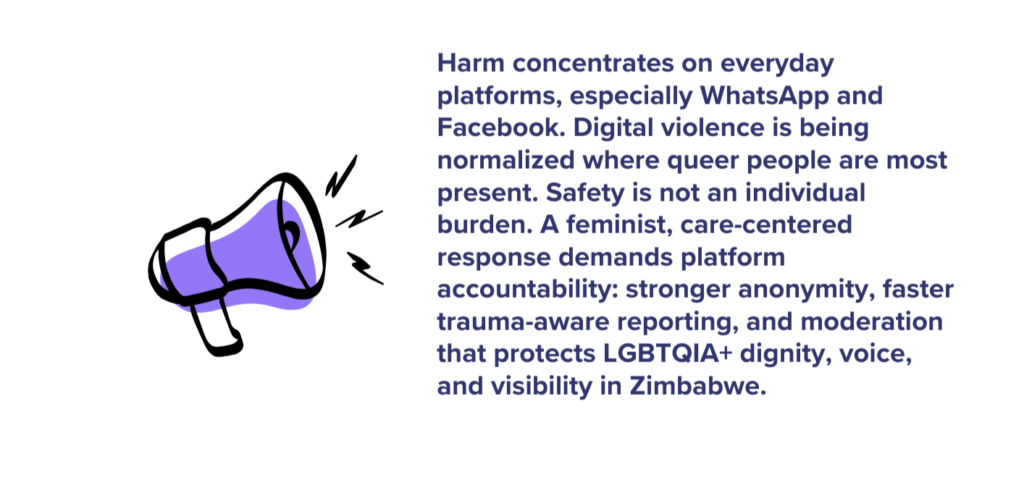 Harm concentrates on everyday platforms, especially WhatsApp and Facebook. Digital violence is being normalized where queer people are most present. Safety is not an individual burden. A feminist, care-centered response demands platform accountability: stronger anonymity, faster trauma-aware reporting, and moderation that protects LGBTQIA+ dignity, voice, and visibility in Zimbabwe.